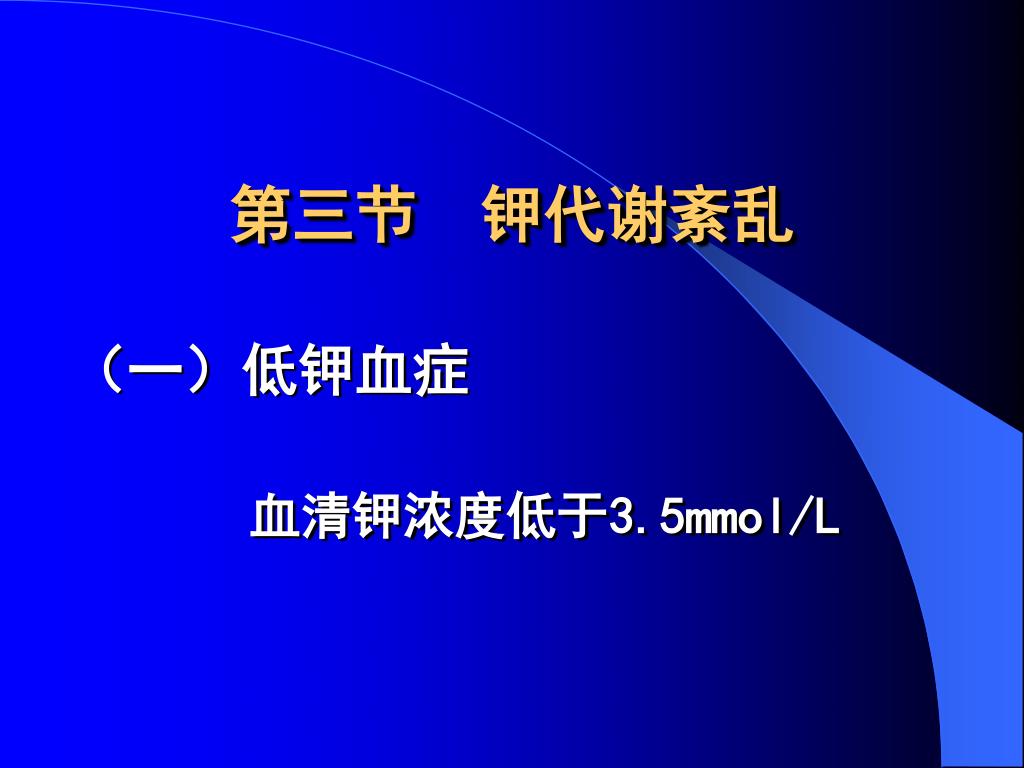 第三节　钾代谢紊乱

（一）低钾血症

血清钾浓度低于3.5mmol/L